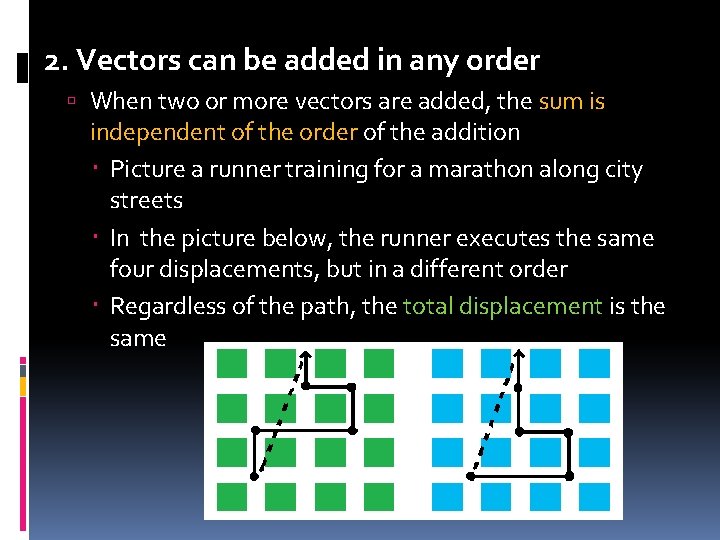 2. Vectors can be added in any order

When two or more vectors are added, the sum is independent of the order of the addition

Picture a runner training for a marathon along city streets

In the picture below, the runner executes the same four displacements, but in a different order

Regardless of the path, the total displacement is the same